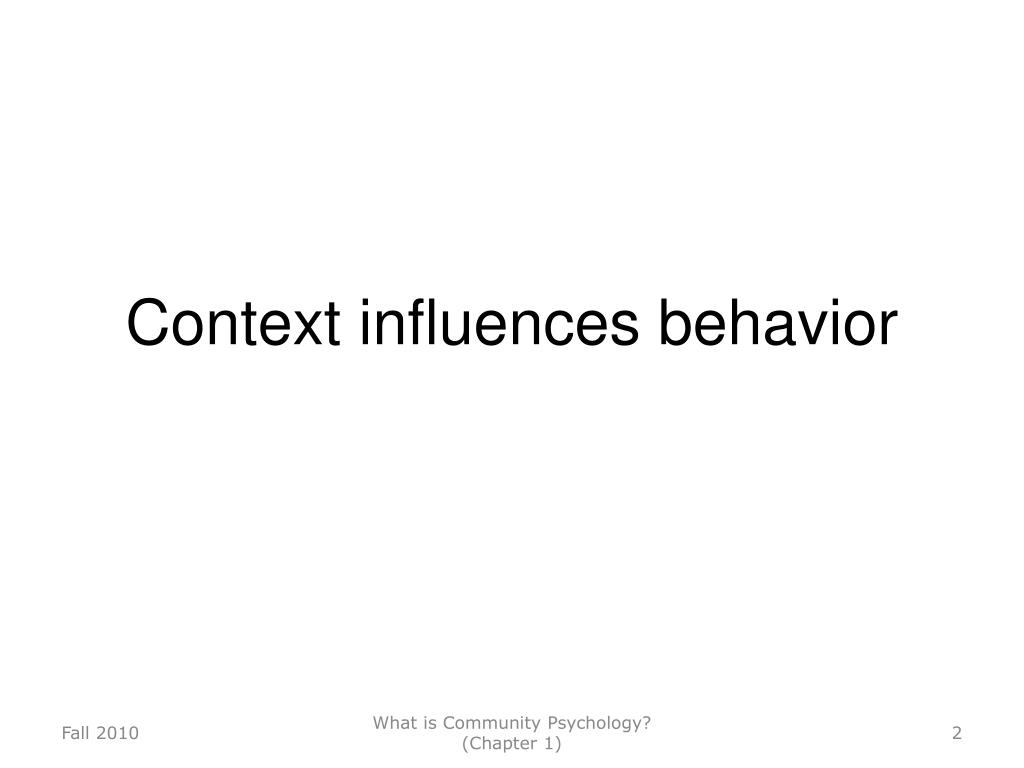 Context influences behavior

Fall 2010

What is Community Psychology? (Chapter 1)

2